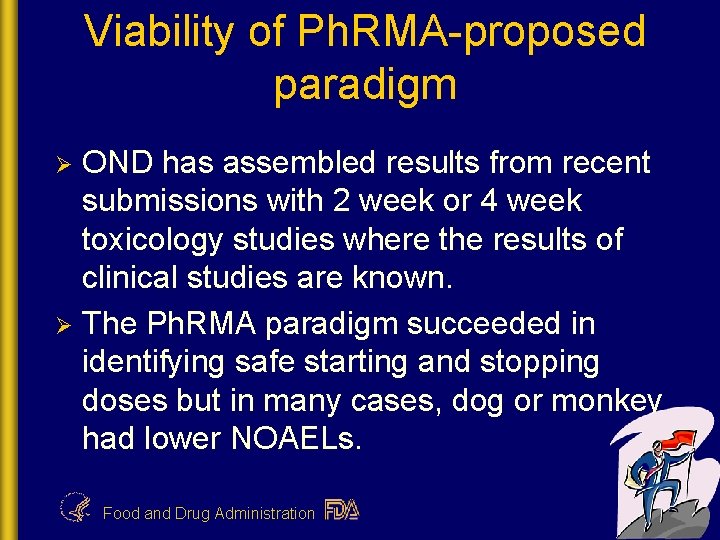 Viability of PhRMA-proposed paradigm

➢ OND has assembled results from recent submissions with 2 week or 4 week toxicology studies where the results of clinical studies are known.

➢ The PhRMA paradigm succeeded in identifying safe starting and stopping doses but in many cases, dog or monkey had lower NOAELs.

Food and Drug Administration FDA